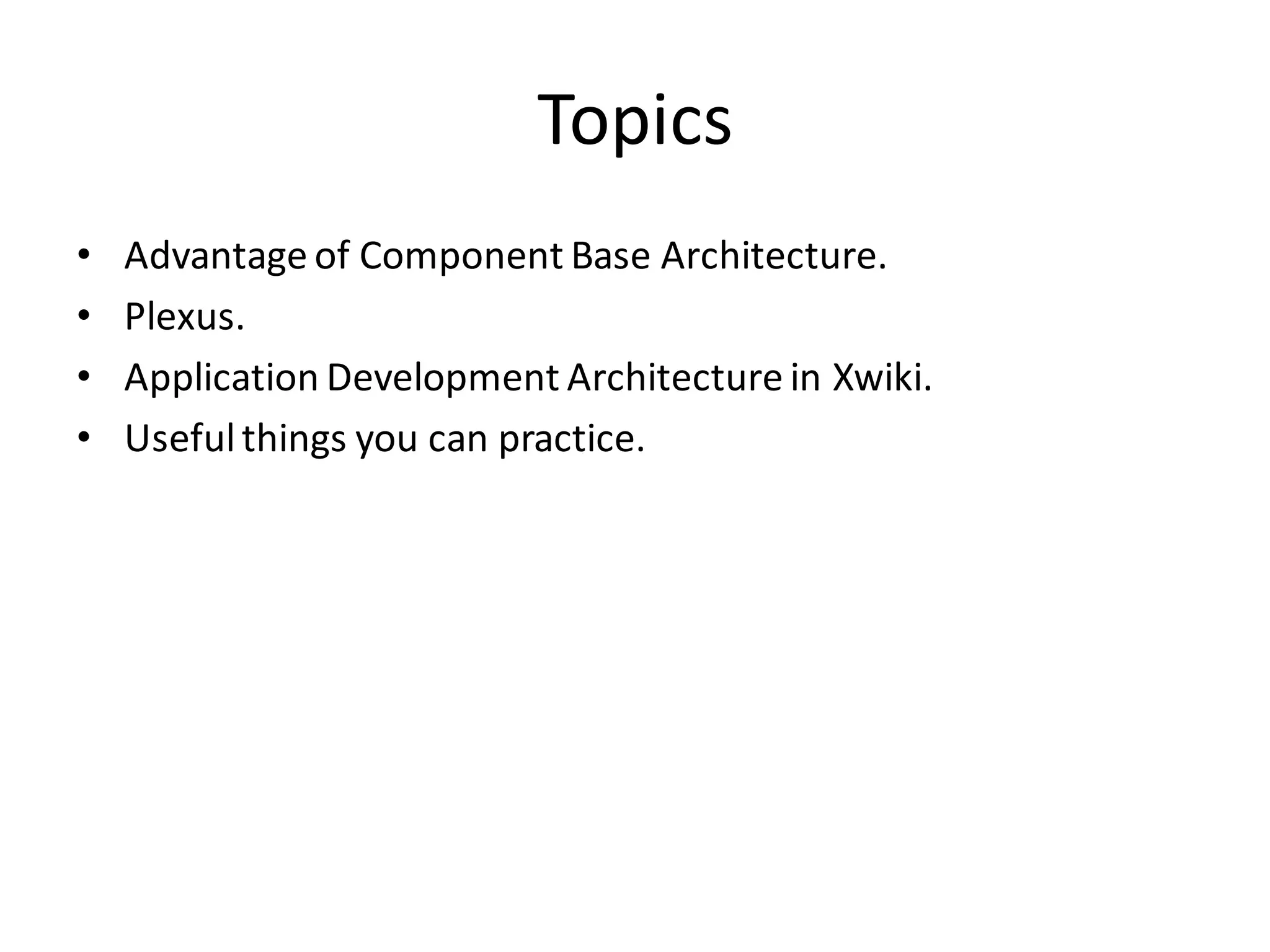 Topics

• Advantage of Component Base Architecture.
• Plexus.
• Application Development Architecture in Xwiki.
• Useful things you can practice.